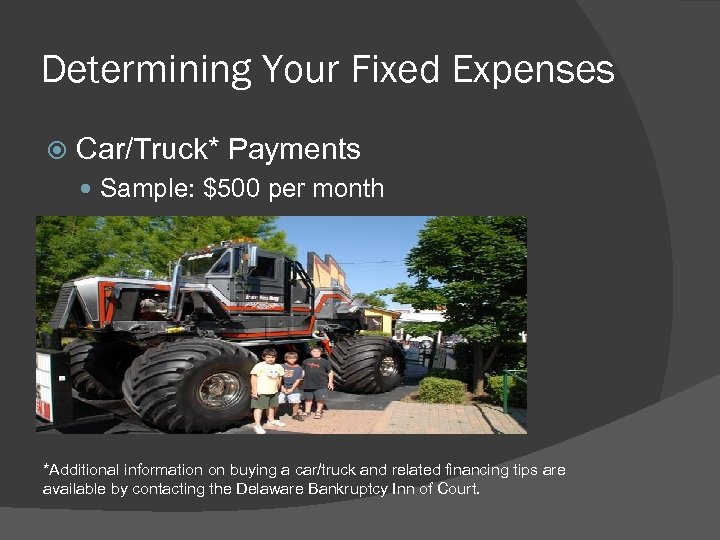 Determining Your Fixed Expenses

Car/Truck* Payments

Sample: $500 per month

*Additional information on buying a car/truck and related financing tips are available by contacting the Delaware Bankruptcy Inn of Court.